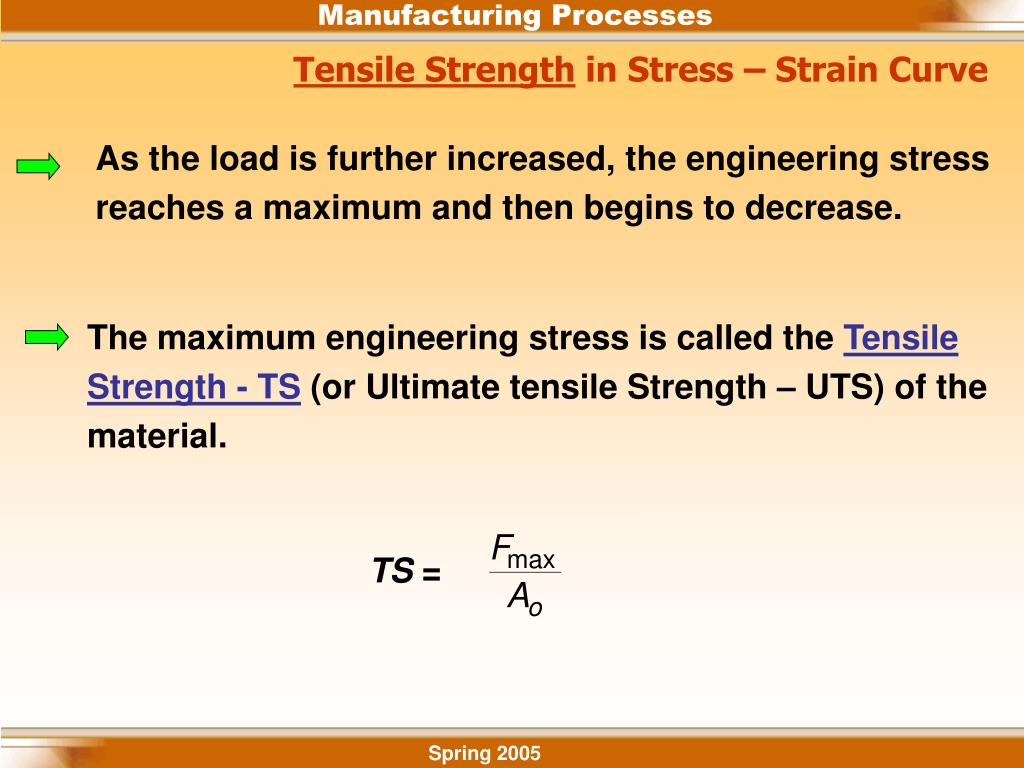 Manufacturing Processes

Tensile Strength in Stress – Strain Curve

As the load is further increased, the engineering stress reaches a maximum and then begins to decrease.

The maximum engineering stress is called the Tensile Strength - TS (or Ultimate tensile Strength – UTS) of the material.

$TS = \frac{F_{max}}{A_o}$

Spring 2005